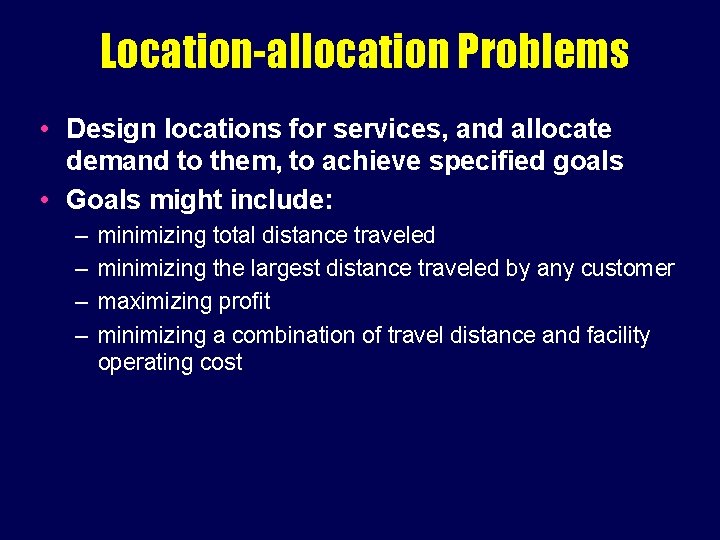 Location-allocation Problems

• Design locations for services, and allocate demand to them, to achieve specified goals
• Goals might include:
– minimizing total distance traveled
– minimizing the largest distance traveled by any customer
– maximizing profit
– minimizing a combination of travel distance and facility operating cost